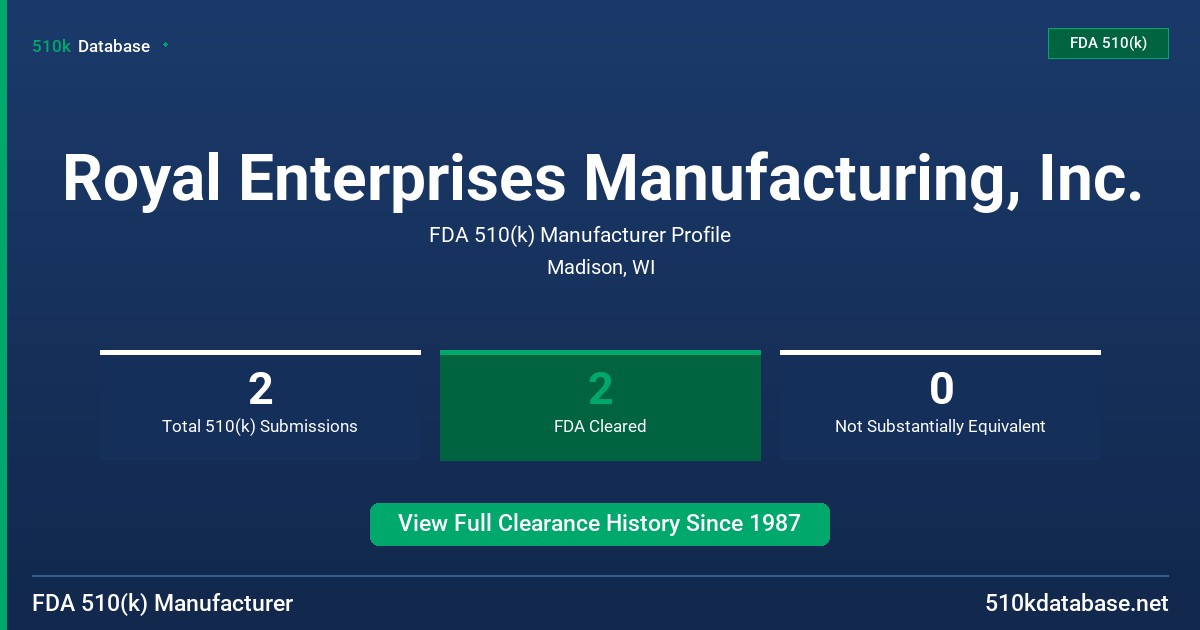 510k Database

FDA 510(k)

Royal Enterprises Manufacturing, Inc.

FDA 510(k) Manufacturer Profile

Madison, WI

2
Total 510(k) Submissions

2
FDA Cleared

0
Not Substantially Equivalent

View Full Clearance History Since 1987

FDA 510(k) Manufacturer

510kdatabase.net